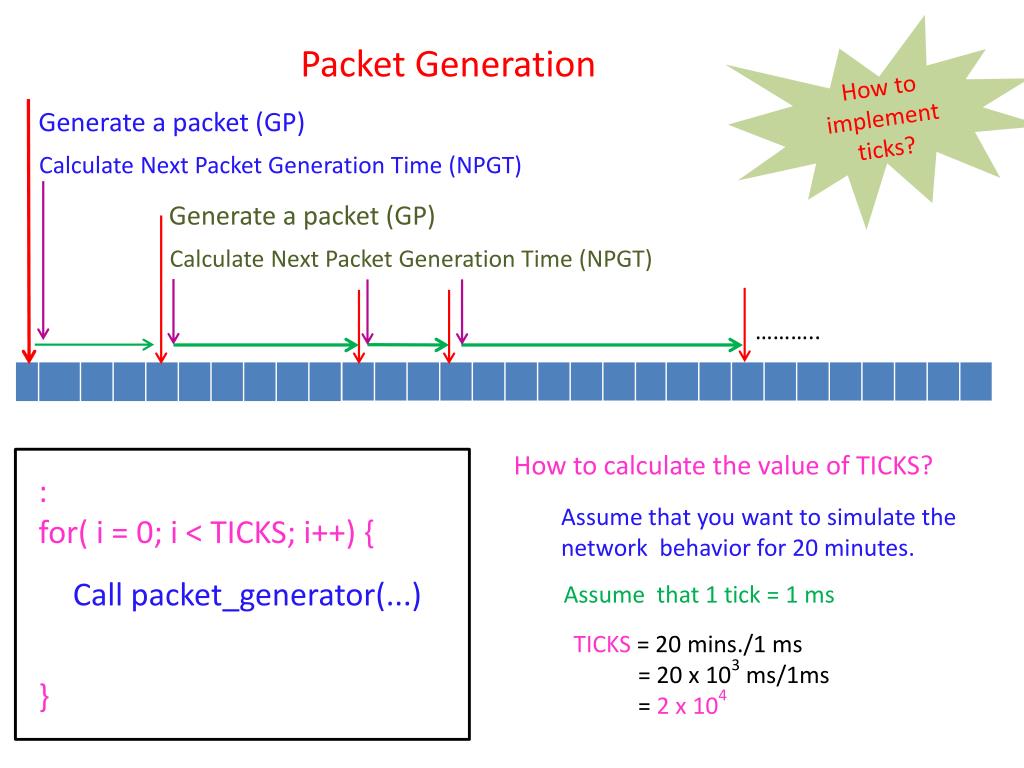 Packet Generation

How to implement ticks?

Generate a packet (GP)

Calculate Next Packet Generation Time (NPGT)

Generate a packet (GP)

Calculate Next Packet Generation Time (NPGT)

………..

:
for( i = 0; i < TICKS; i++) {

Call packet_generator(...)

}

How to calculate the value of TICKS?

Assume that you want to simulate the network behavior for 20 minutes.

Assume that 1 tick = 1 ms

TICKS = 20 mins./1 ms
= 20 x $10^3$ ms/1ms
= 2 x $10^4$